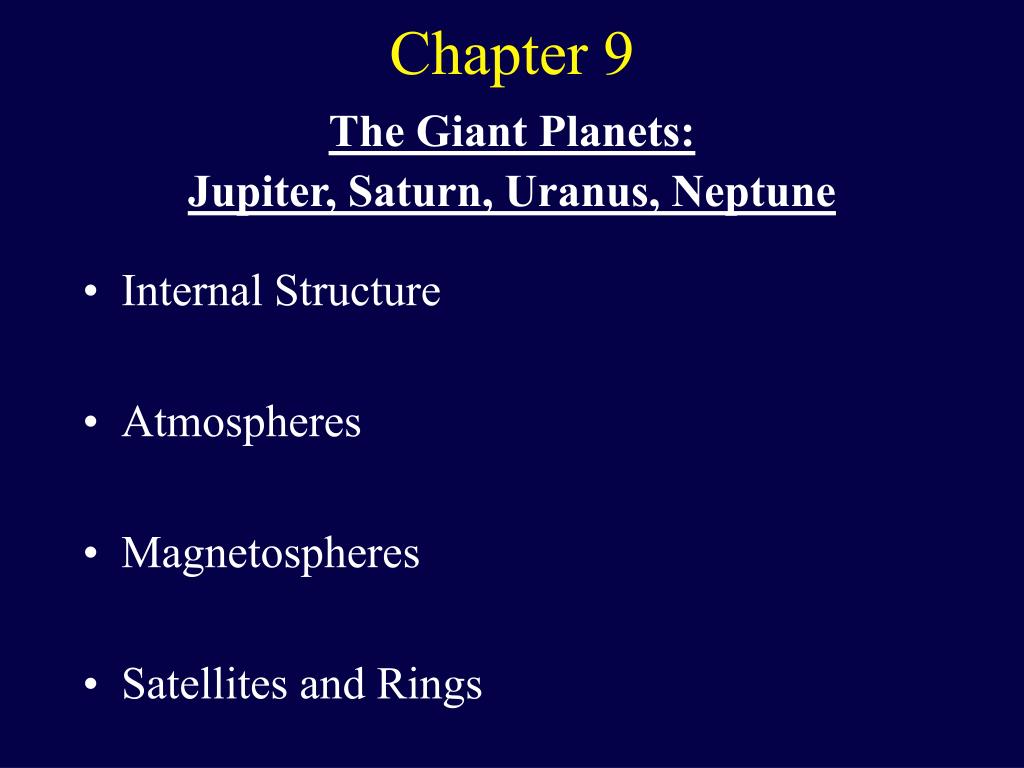 Chapter 9

The Giant Planets:
Jupiter, Saturn, Uranus, Neptune

• Internal Structure

• Atmospheres

• Magnetospheres

• Satellites and Rings